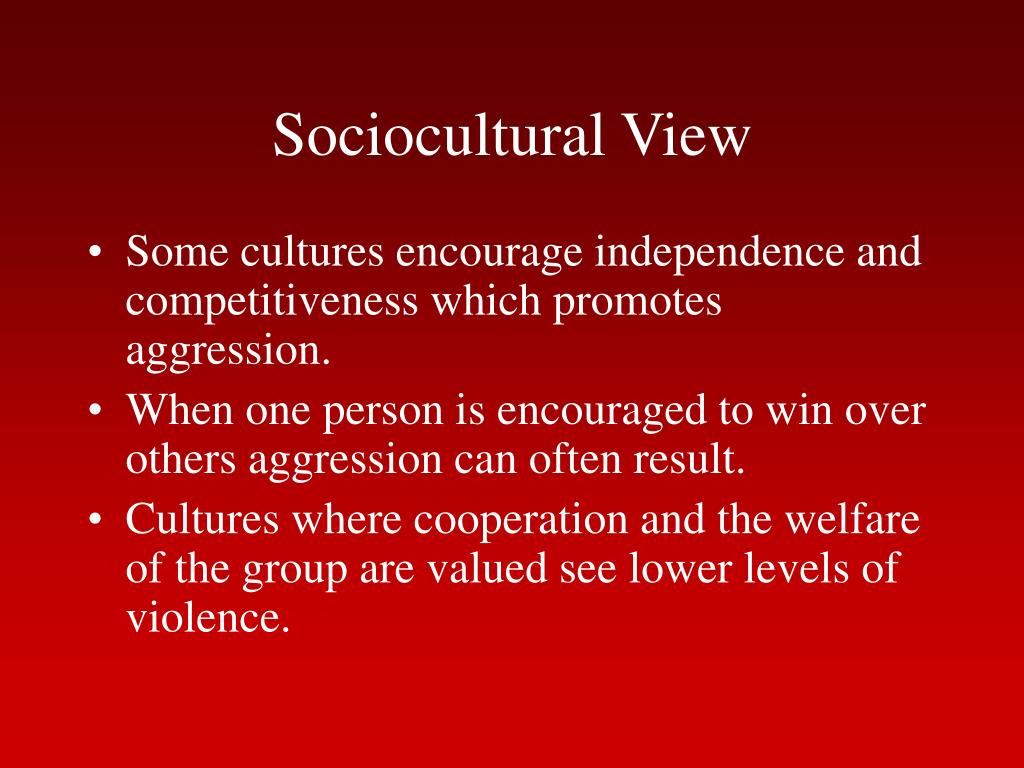 Sociocultural View

• Some cultures encourage independence and competitiveness which promotes aggression.
• When one person is encouraged to win over others aggression can often result.
• Cultures where cooperation and the welfare of the group are valued see lower levels of violence.